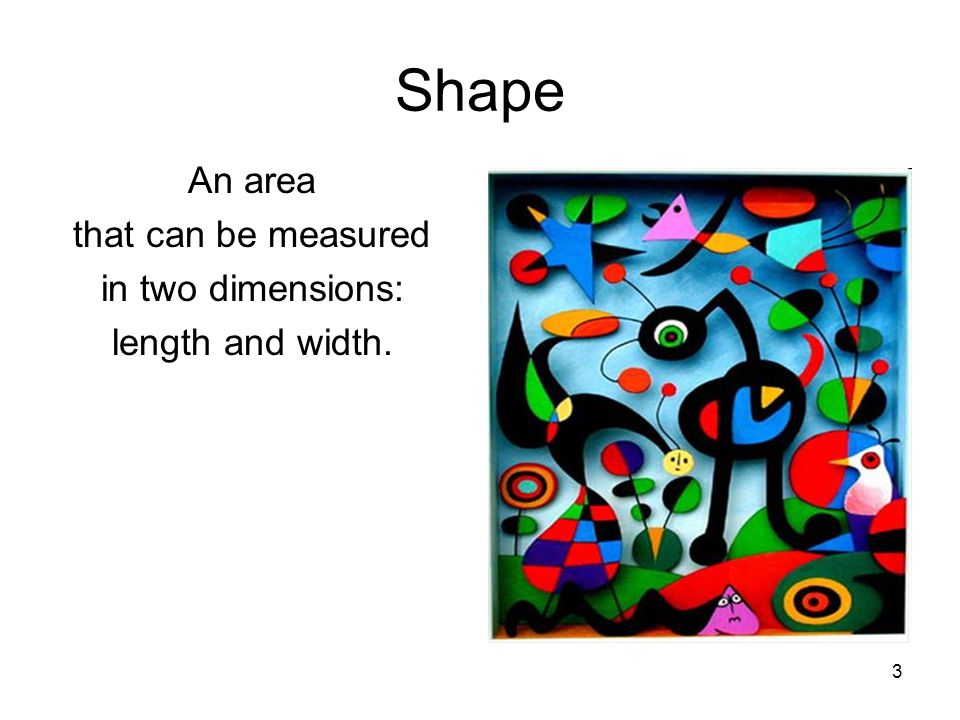 Shape

An area
that can be measured
in two dimensions:
length and width.

3